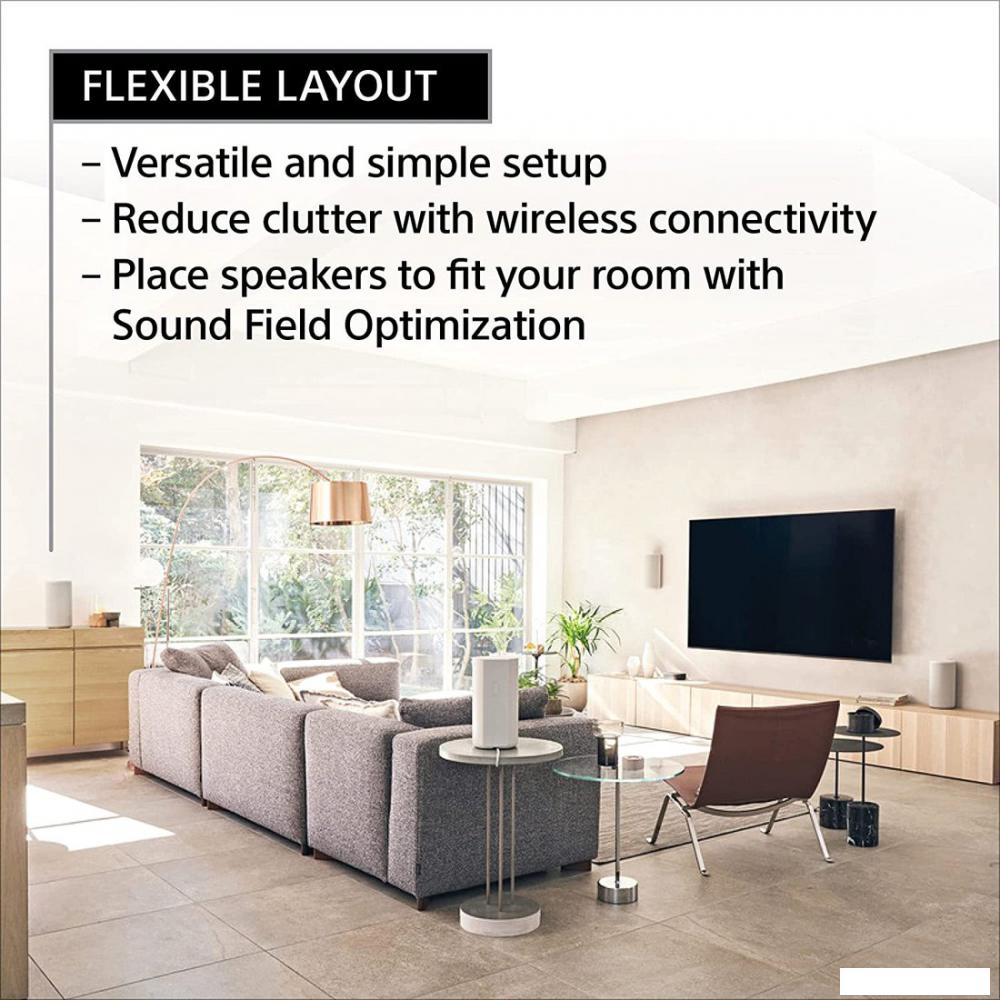 FLEXIBLE LAYOUT

– Versatile and simple setup
– Reduce clutter with wireless connectivity
– Place speakers to fit your room with Sound Field Optimization